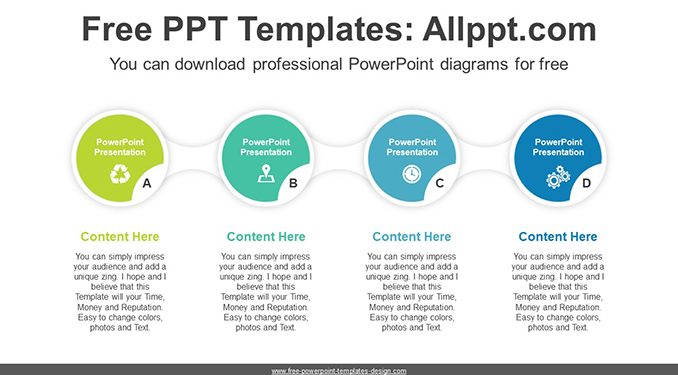 Free PPT Templates: Allppt.com

You can download professional PowerPoint diagrams for free

PowerPoint Presentation

A

PowerPoint Presentation

B

PowerPoint Presentation

C

PowerPoint Presentation

D

Content Here

You can simply impress your audience and add a unique zing. I hope and I believe that this Template will your Time, Money and Reputation. Easy to change colors, photos and Text.

Content Here

You can simply impress your audience and add a unique zing. I hope and I believe that this Template will your Time, Money and Reputation. Easy to change colors, photos and Text.

Content Here

You can simply impress your audience and add a unique zing. I hope and I believe that this Template will your Time, Money and Reputation. Easy to change colors, photos and Text.

Content Here

You can simply impress your audience and add a unique zing. I hope and I believe that this Template will your Time, Money and Reputation. Easy to change colors, photos and Text.

www.free-powerpoint-templates-design.com